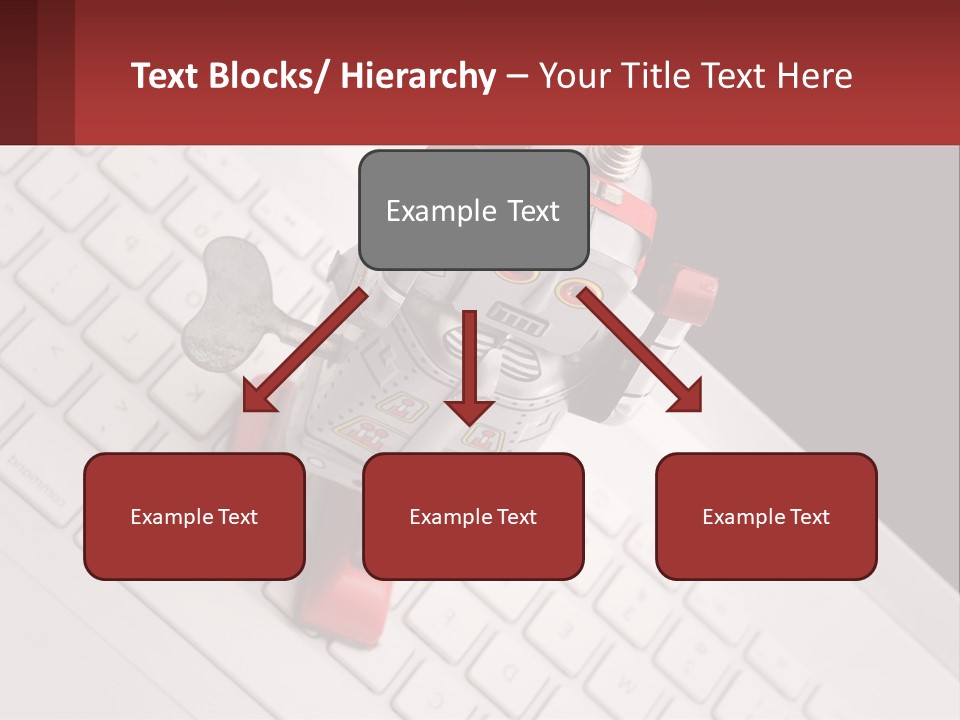 Text Blocks/ Hierarchy – Your Title Text Here

Example Text

Example Text

Example Text

Example Text